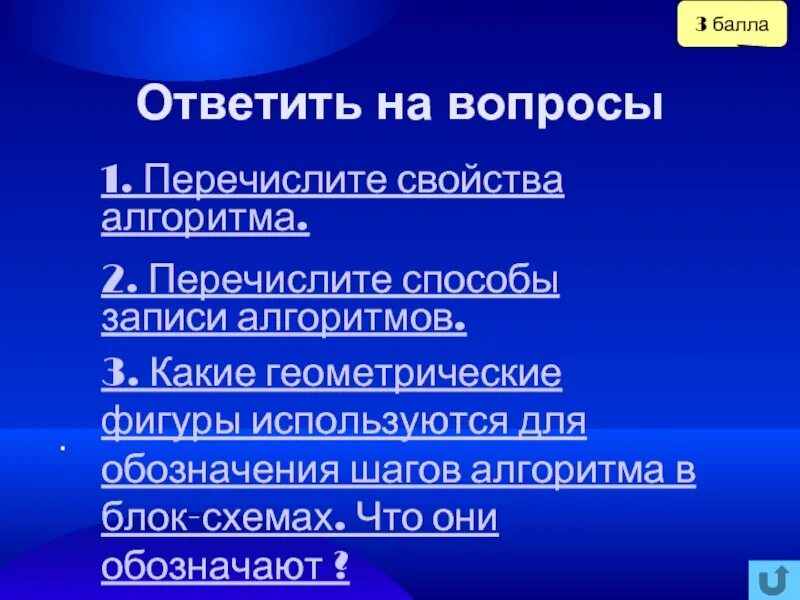 3 балла

Ответить на вопросы

1. Перечислите свойства алгоритма.

2. Перечислите способы записи алгоритмов.

3. Какие геометрические фигуры используются для обозначения шагов алгоритма в блок-схемах. Что они обозначают ?